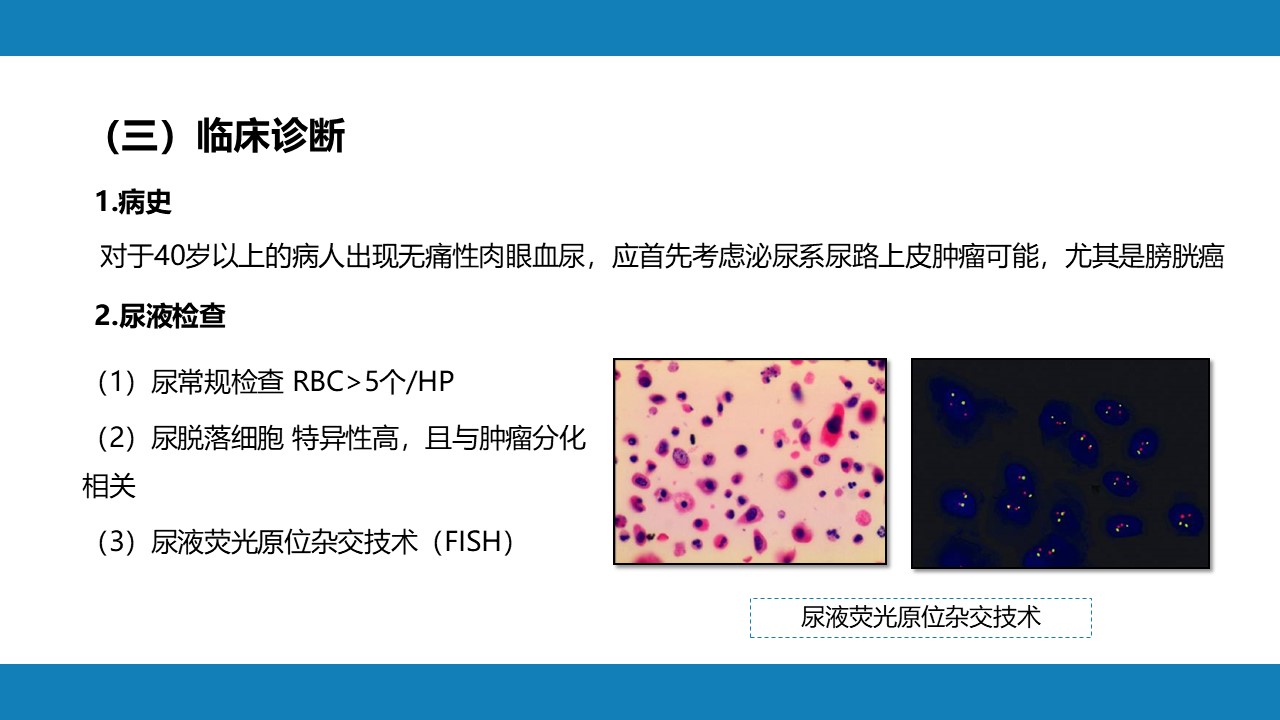 （三）临床诊断

1.病史

对于40岁以上的病人出现无痛性肉眼血尿，应首先考虑泌尿系尿路上皮肿瘤可能，尤其是膀胱癌

2.尿液检查

（1）尿常规检查 RBC>5个/HP

（2）尿脱落细胞 特异性高，且与肿瘤分化相关

（3）尿液荧光原位杂交技术（FISH）

尿液荧光原位杂交技术